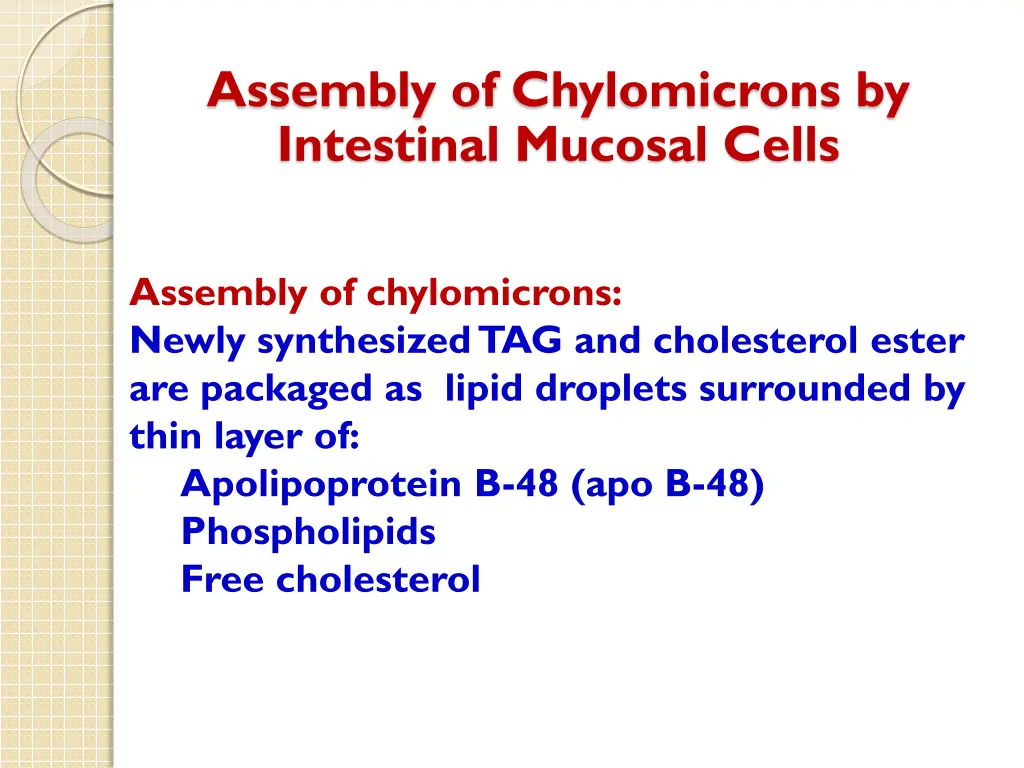 Assembly of Chylomicrons by Intestinal Mucosal Cells

Assembly of chylomicrons:
Newly synthesized TAG and cholesterol ester are packaged as lipid droplets surrounded by thin layer of:

Apolipoprotein B-48 (apo B-48)
Phospholipids
Free cholesterol